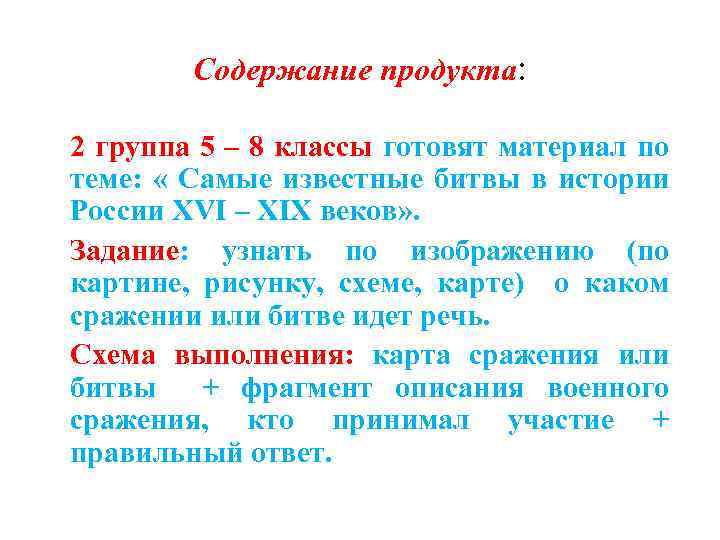 Содержание продукта:

2 группа 5 – 8 классы готовят материал по теме: « Самые известные битвы в истории России XVI – XIX веков».

Задание: узнать по изображению (по картине, рисунку, схеме, карте) о каком сражении или битве идет речь.

Схема выполнения: карта сражения или битвы + фрагмент описания военного сражения, кто принимал участие + правильный ответ.